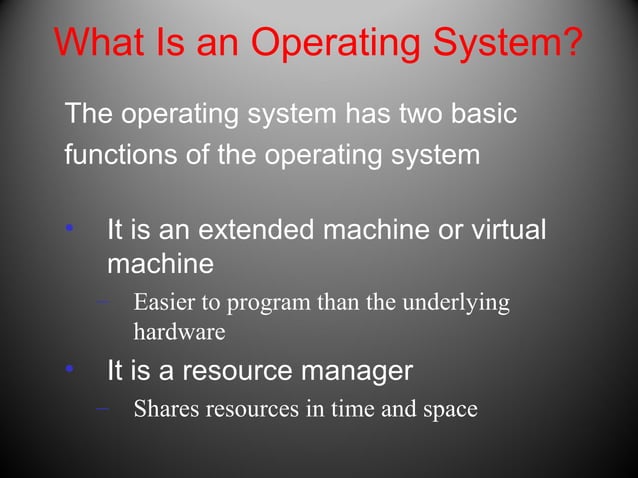 What Is an Operating System?

The operating system has two basic functions of the operating system

• It is an extended machine or virtual machine
  – Easier to program than the underlying hardware
• It is a resource manager
  – Shares resources in time and space